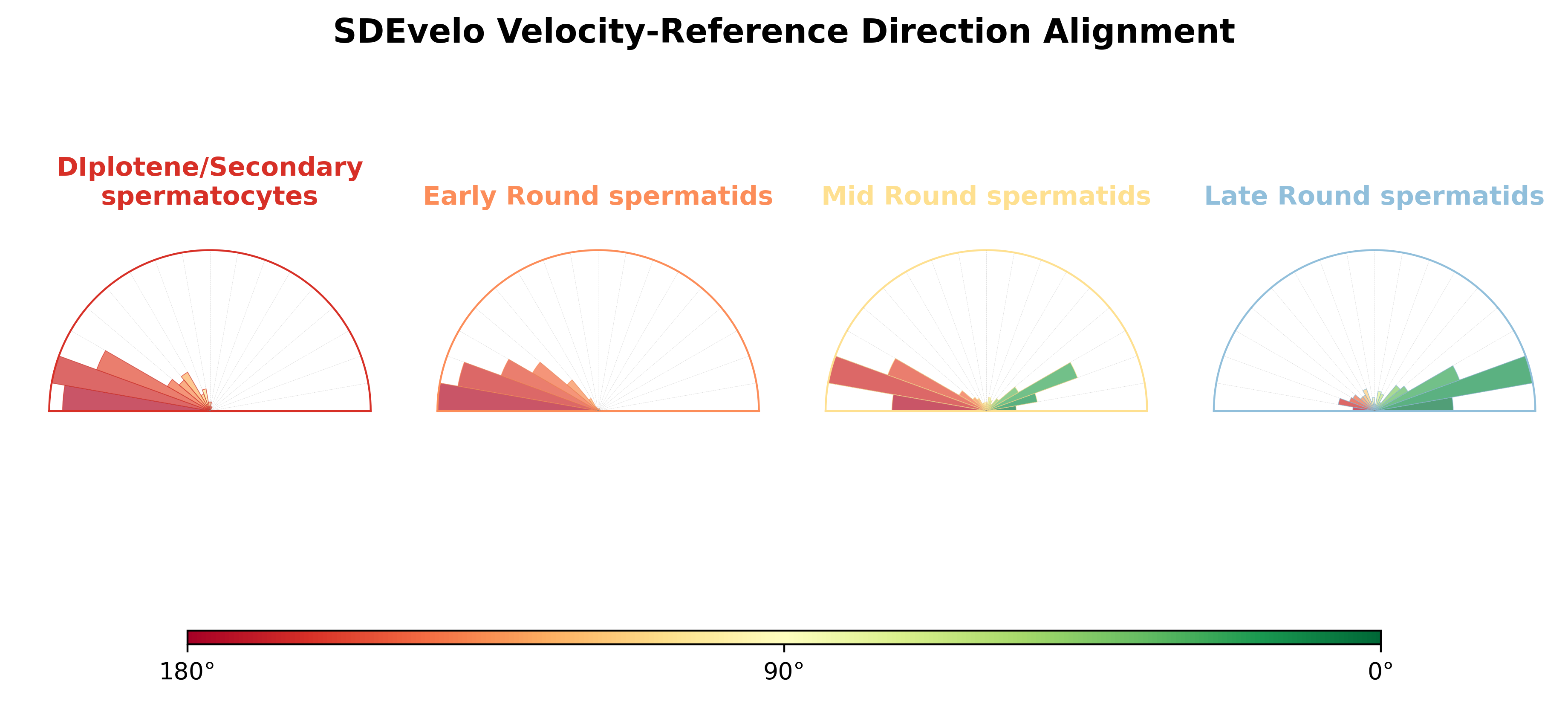 SDEvelo Velocity-Reference Direction Alignment

DIplotene/Secondary spermatocytes

Early Round spermatids

Mid Round spermatids

Late Round spermatids

180°

90°

0°